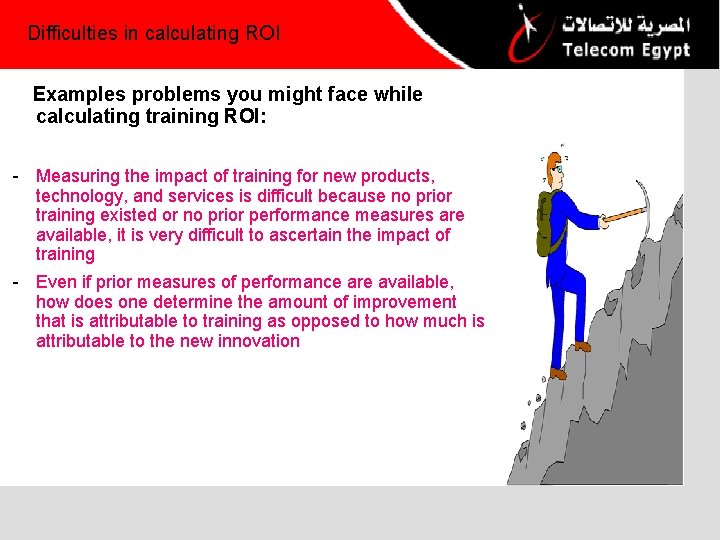 Difficulties in calculating ROI

المصرية للاتصالات
Telecom Egypt

Examples problems you might face while calculating training ROI:

- Measuring the impact of training for new products, technology, and services is difficult because no prior training existed or no prior performance measures are available, it is very difficult to ascertain the impact of training

- Even if prior measures of performance are available, how does one determine the amount of improvement that is attributable to training as opposed to how much is attributable to the new innovation